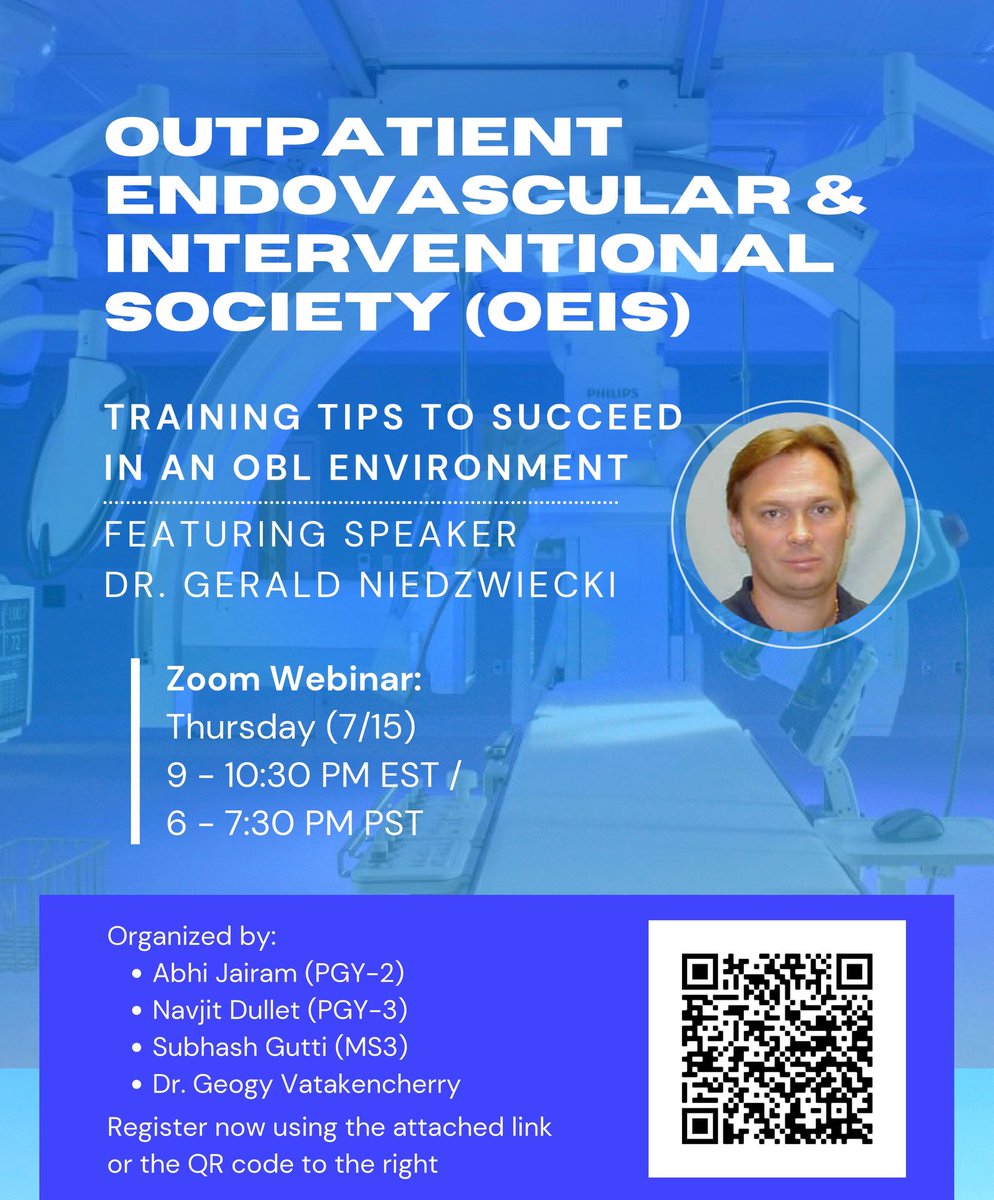 OUTPATIENT ENDOVASCULAR & INTERVENTIONAL SOCIETY (OEIS)

TRAINING TIPS TO SUCCEED IN AN OBL ENVIRONMENT

FEATURING SPEAKER
DR. GERALD NIEDZWIECKI

PHILIPS

Zoom Webinar:
Thursday (7/15)
9 - 10:30 PM EST /
6 - 7:30 PM PST

Organized by:
• Abhi Jairam (PGY-2)
• Navjit Dullet (PGY-3)
• Subhash Gutti (MS3)
• Dr. Geogy Vatakencherry

Register now using the attached link or the QR code to the right